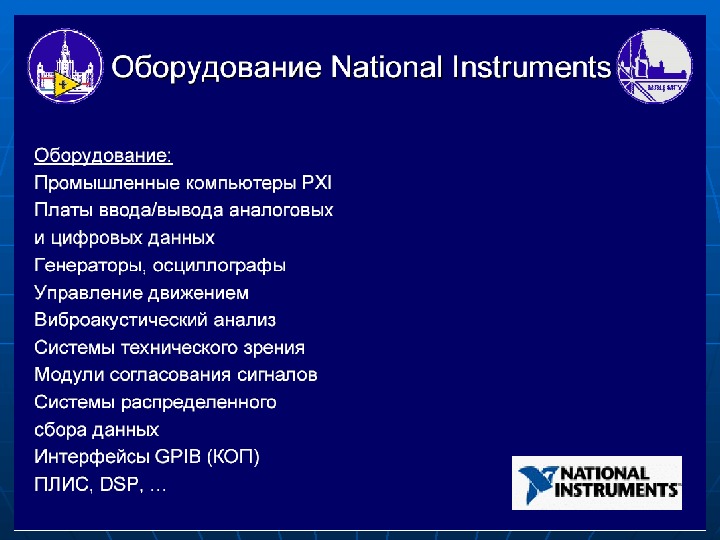 Оборудование National Instruments

Оборудование:
Промышленные компьютеры PXI
Платы ввода/вывода аналоговых и цифровых данных
Генераторы, осциллографы
Управление движением
Виброакустический анализ
Системы технического зрения
Модули согласования сигналов
Системы распределенного сбора данных
Интерфейсы GPIB (КОП)
ПЛИС, DSP, …

NATIONAL INSTRUMENTS